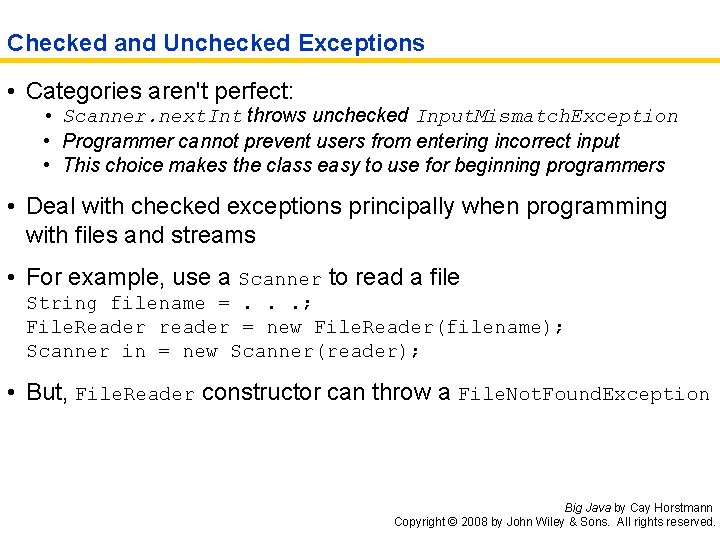 Checked and Unchecked Exceptions

• Categories aren't perfect:
  • Scanner.nextInt throws unchecked InputMismatchException
  • Programmer cannot prevent users from entering incorrect input
  • This choice makes the class easy to use for beginning programmers

• Deal with checked exceptions principally when programming with files and streams

• For example, use a Scanner to read a file
String filename = . . .;
FileReader reader = new FileReader(filename);
Scanner in = new Scanner(reader);

• But, FileReader constructor can throw a FileNotFoundException

Big Java by Cay Horstmann
Copyright © 2008 by John Wiley & Sons. All rights reserved.